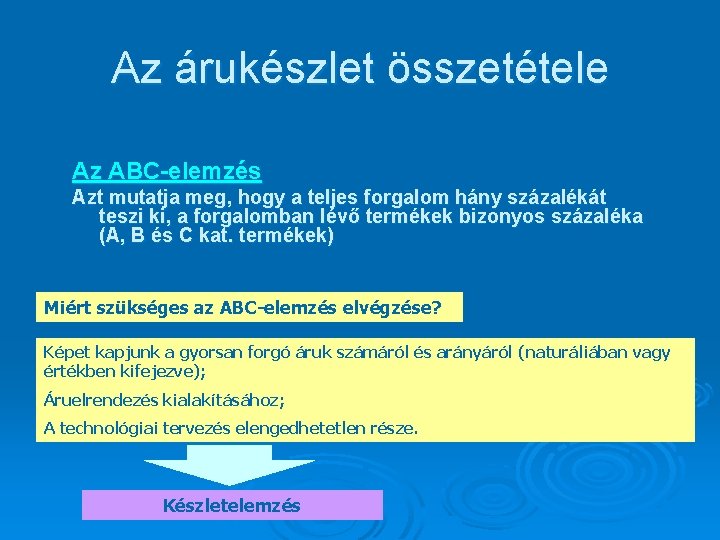 Az árukészlet összetétele

Az ABC-elemzés

Azt mutatja meg, hogy a teljes forgalom hány százalékát teszi ki, a forgalomban lévő termékek bizonyos százaléka (A, B és C kat. termékek)

Miért szükséges az ABC-elemzés elvégzése?

Képet kapjunk a gyorsan forgó áruk számáról és arányáról (naturáliában vagy értékben kifejezve);

Áruelrendezés kialakításához;

A technológiai tervezés elengedhetetlen része.

Készletelemzés